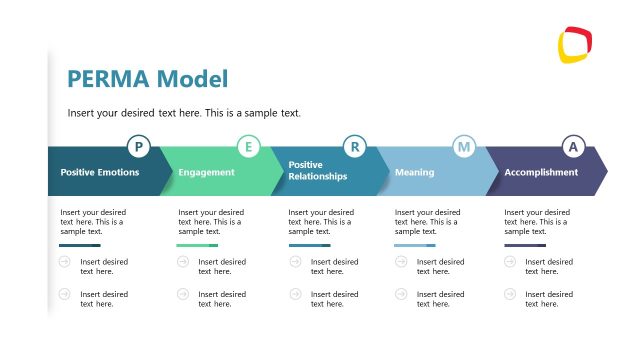 PERMA Model

Insert your desired text here. This is a sample text.

P
Positive Emotions

Insert your desired text here. This is a sample text.

Insert desired text here.

Insert desired text here.

E
Engagement

Insert your desired text here. This is a sample text.

Insert desired text here.

Insert desired text here.

R
Positive Relationships

Insert your desired text here. This is a sample text.

Insert desired text here.

Insert desired text here.

M
Meaning

Insert your desired text here. This is a sample text.

Insert desired text here.

Insert desired text here.

A
Accomplishment

Insert your desired text here. This is a sample text.

Insert desired text here.

Insert desired text here.